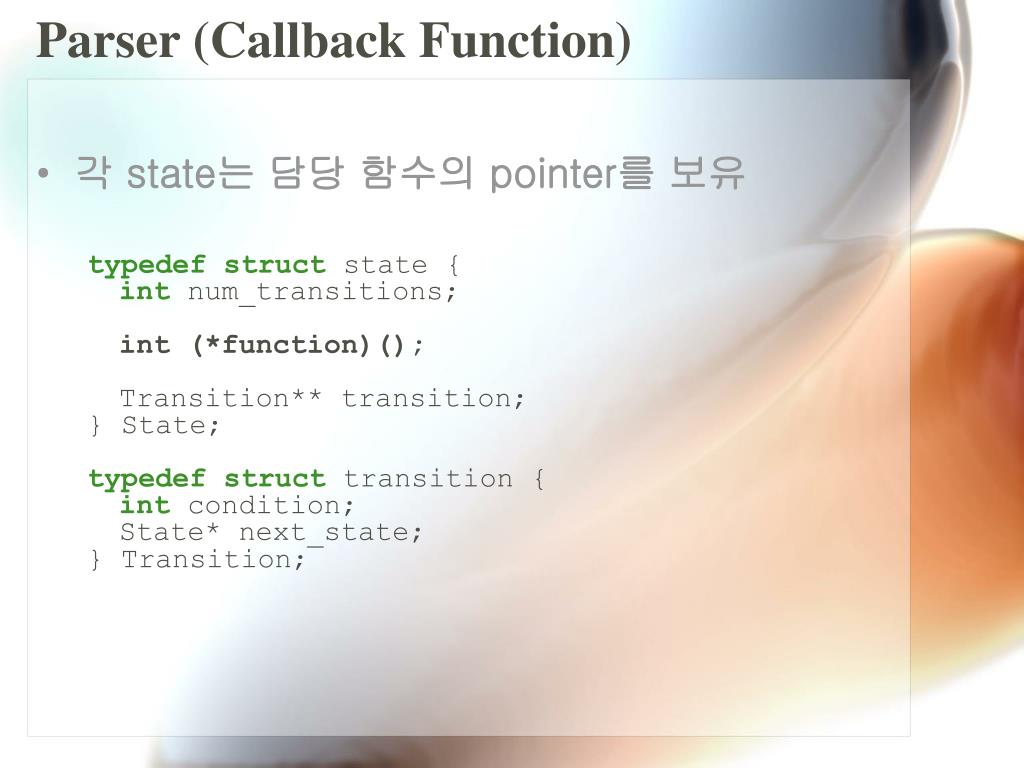 Parser (Callback Function)

• 각 state는 담당 함수의 pointer를 보유

typedef struct state {
  int num_transitions;

  int (*function)();

  Transition** transition;
} State;

typedef struct transition {
  int condition;
  State* next_state;
} Transition;